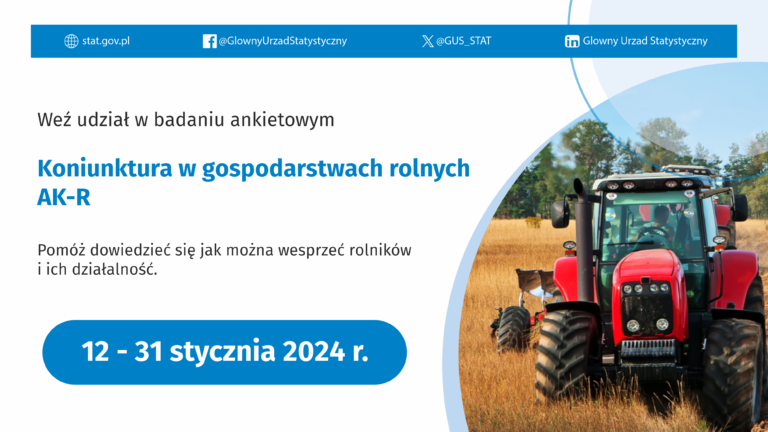 stat.gov.pl @GlownyUrzadStatystyczny @GUS_STAT Glowny Urzad Statystyczny

Weź udział w badaniu ankietowym

Koniunktura w gospodarstwach rolnych AK-R

Pomóż dowiedzieć się jak można wesprzeć rolników i ich działalność.

12 - 31 stycznia 2024 r.